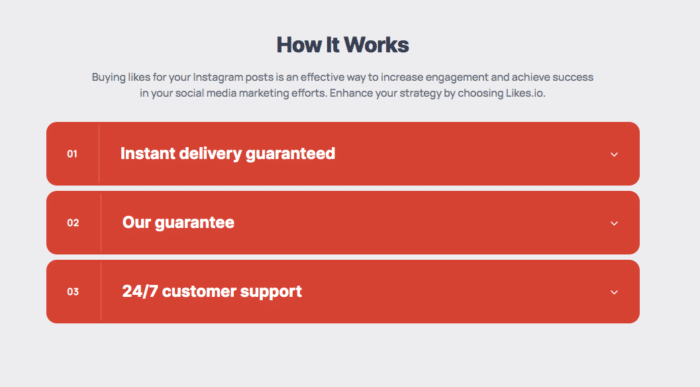 How It Works

Buying likes for your Instagram posts is an effective way to increase engagement and achieve success in your social media marketing efforts. Enhance your strategy by choosing Likes.io.

01 Instant delivery guaranteed

02 Our guarantee

03 24/7 customer support